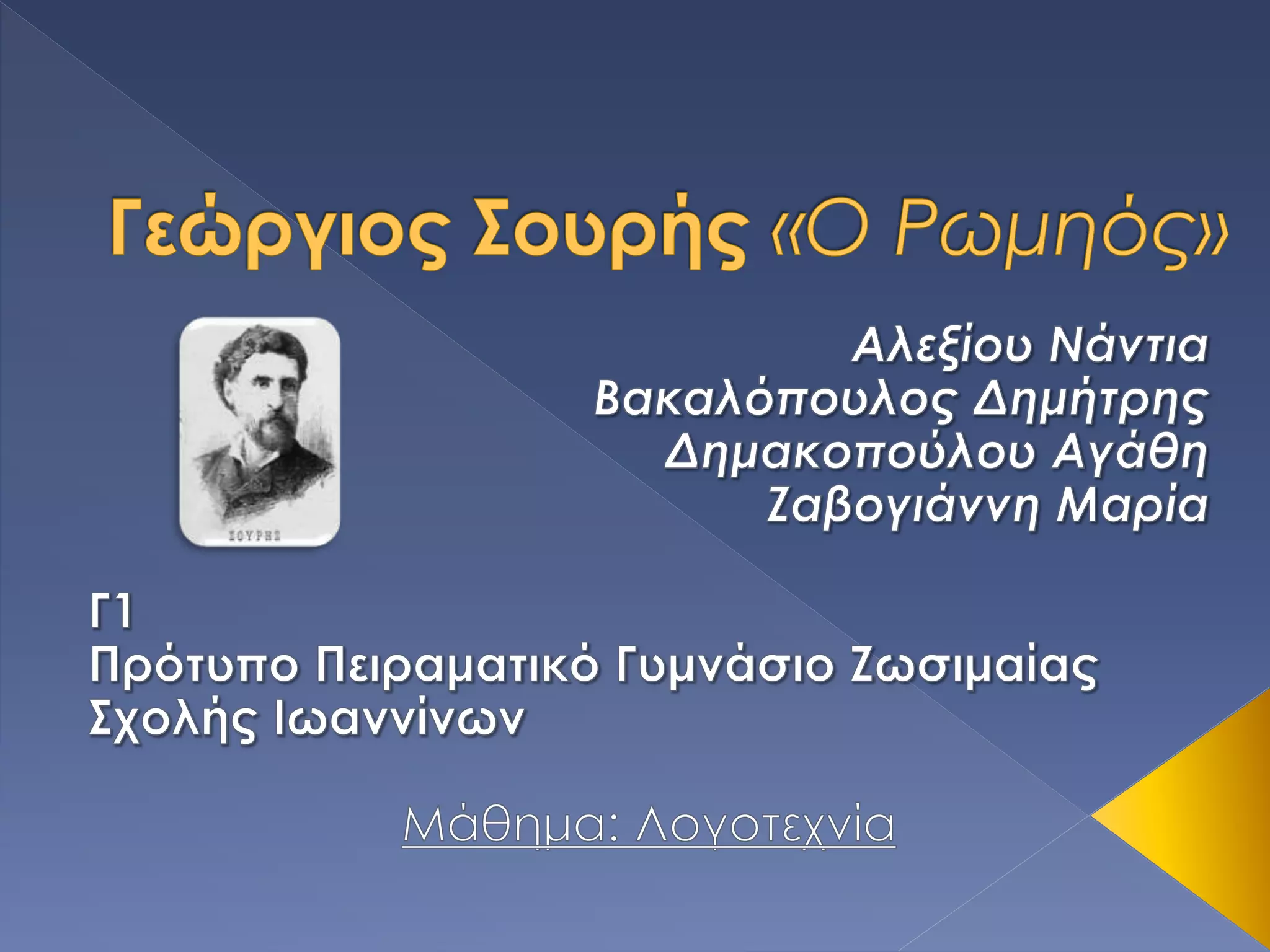 Γεώργιος Σουρής «Ο Ρωμηός»

ΣΟΥΡΗΣ

Αλεξίου Νάντια
Βακαλόπουλος Δημήτρης
Δημακοπούλου Αγάθη
Ζαβογιάννη Μαρία

Γ1
Πρότυπο Πειραματικό Γυμνάσιο Ζωσιμαίας Σχολής Ιωαννίνων

Μάθημα: Λογοτεχνία